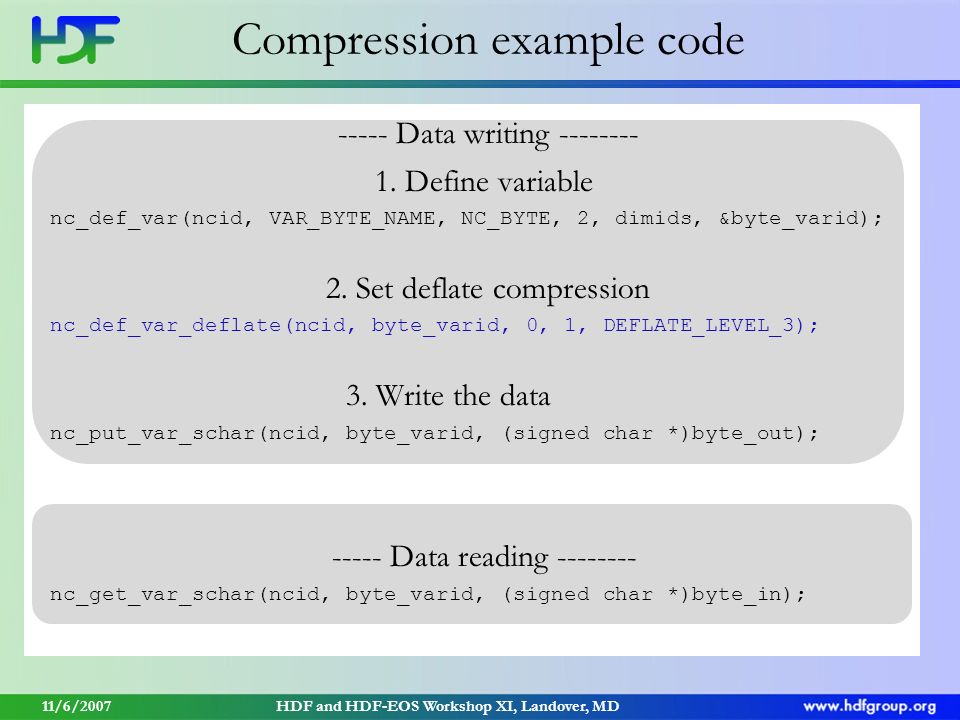 HDF

Compression example code

----- Data writing --------

1. Define variable

nc_def_var(ncid, VAR_BYTE_NAME, NC_BYTE, 2, dimids, &byte_varid);

2. Set deflate compression

nc_def_var_deflate(ncid, byte_varid, 0, 1, DEFLATE_LEVEL_3);

3. Write the data

nc_put_var_schar(ncid, byte_varid, (signed char *)byte_out);

----- Data reading --------

nc_get_var_schar(ncid, byte_varid, (signed char *)byte_in);

11/6/2007 HDF and HDF-EOS Workshop XI, Landover, MD www.hdfgroup.org